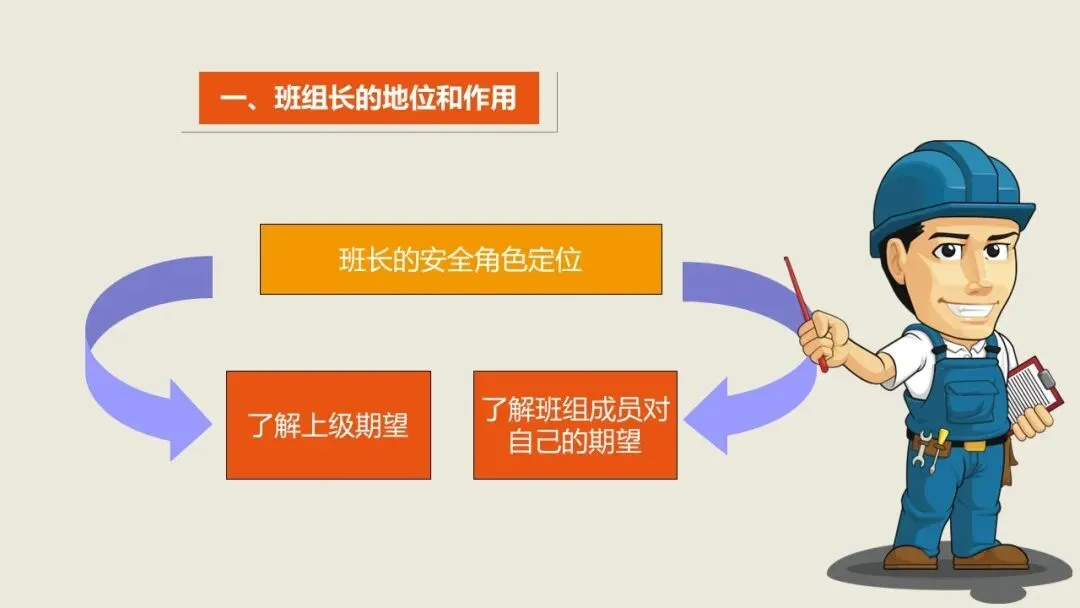 一、班组长的地位和作用

班长的安全角色定位

了解上级期望

了解班组成员对自己的期望